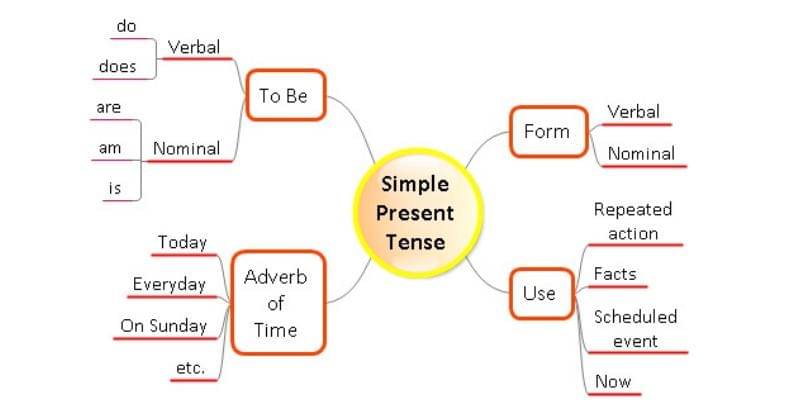 Simple Present Tense

To Be
Verbal
do
does
Nominal
are
am
is

Adverb of Time
Today
Everyday
On Sunday
etc.

Form
Verbal
Nominal

Use
Repeated action
Facts
Scheduled event
Now